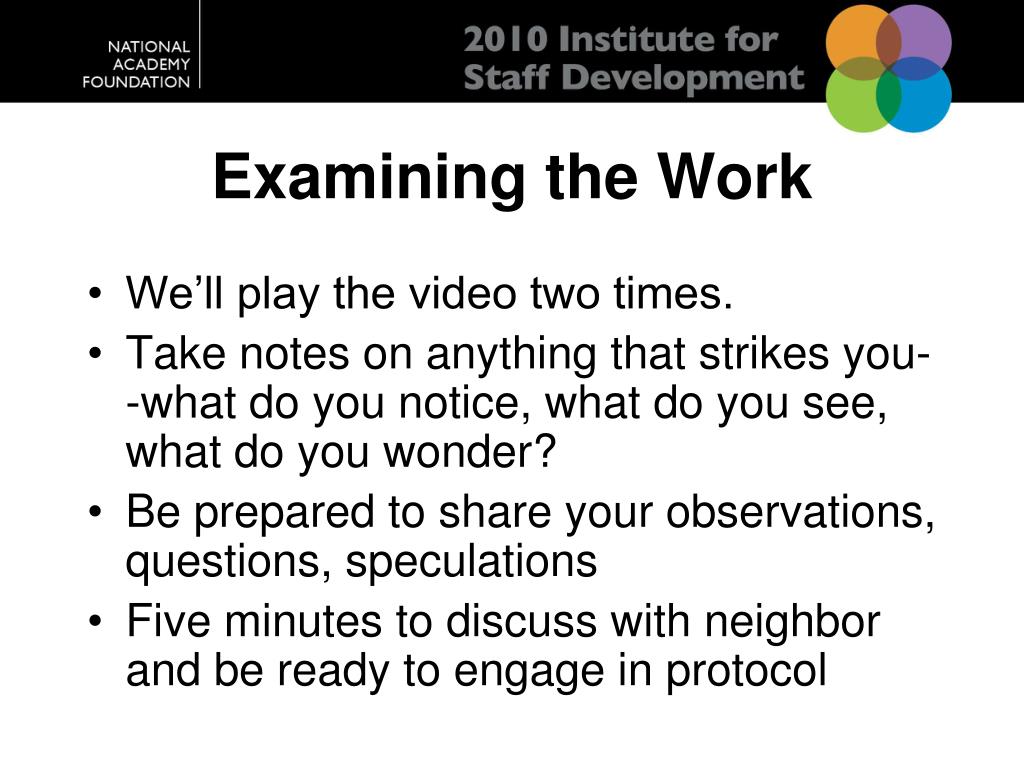 NATIONAL ACADEMY FOUNDATION

2010 Institute for Staff Development

Examining the Work

• We'll play the video two times.
• Take notes on anything that strikes you--what do you notice, what do you see, what do you wonder?
• Be prepared to share your observations, questions, speculations
• Five minutes to discuss with neighbor and be ready to engage in protocol